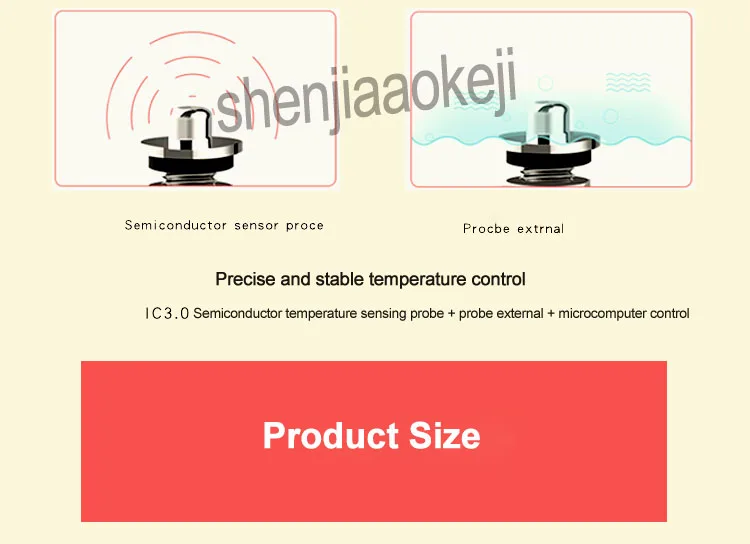 shenjiaaokeji

Semiconductor sensor proce

Procbe extrnal

Precise and stable temperature control

IC3.0 Semiconductor temperature sensing probe + probe external + microcomputer control

Product Size